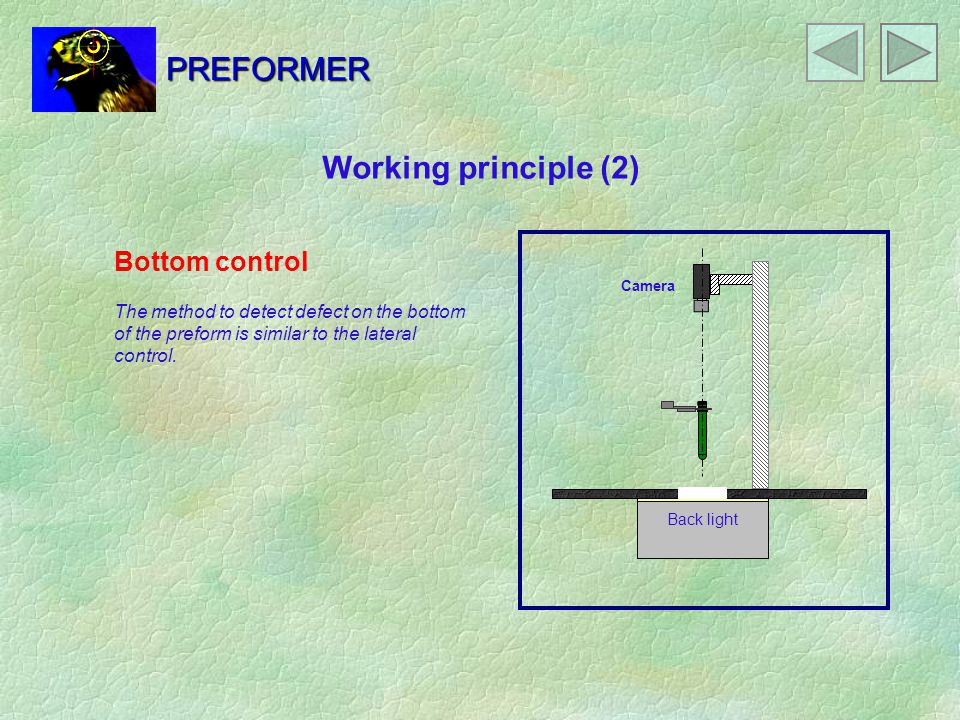 PREFORMER

Working principle (2)

Bottom control

The method to detect defect on the bottom of the preform is similar to the lateral control.

Camera

Back light